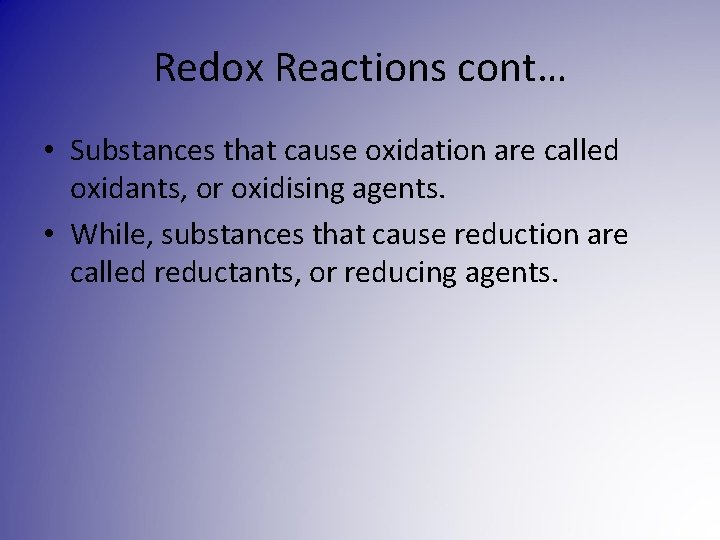 Redox Reactions cont…

• Substances that cause oxidation are called oxidants, or oxidising agents.

• While, substances that cause reduction are called reductants, or reducing agents.